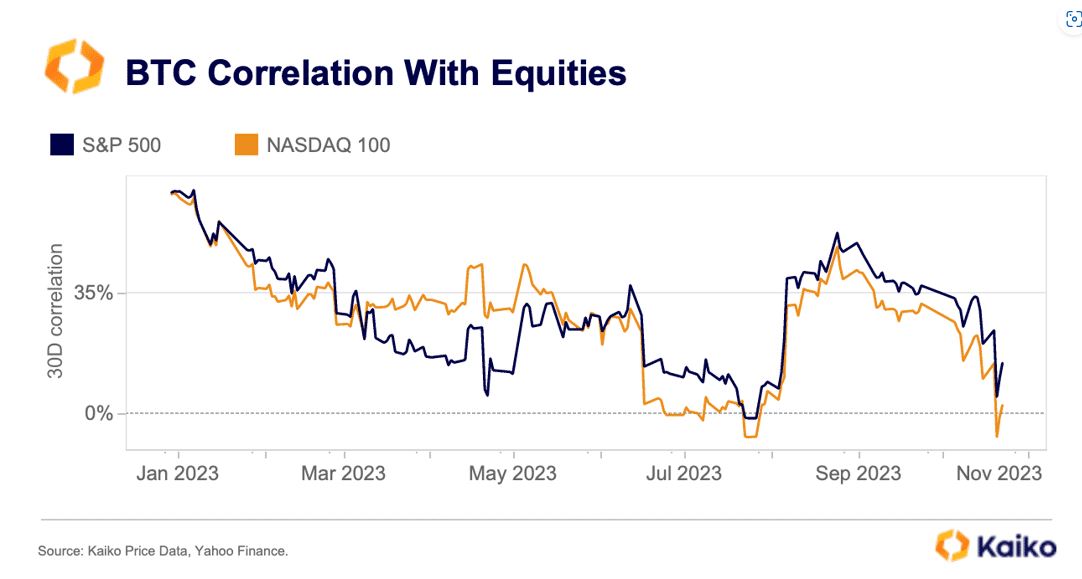 BTC Correlation With Equities

S&P 500
NASDAQ 100

30D correlation

35%

0%

Jan 2023
Mar 2023
May 2023
Jul 2023
Sep 2023
Nov 2023

Source: Kaiko Price Data, Yahoo Finance.

Kaiko